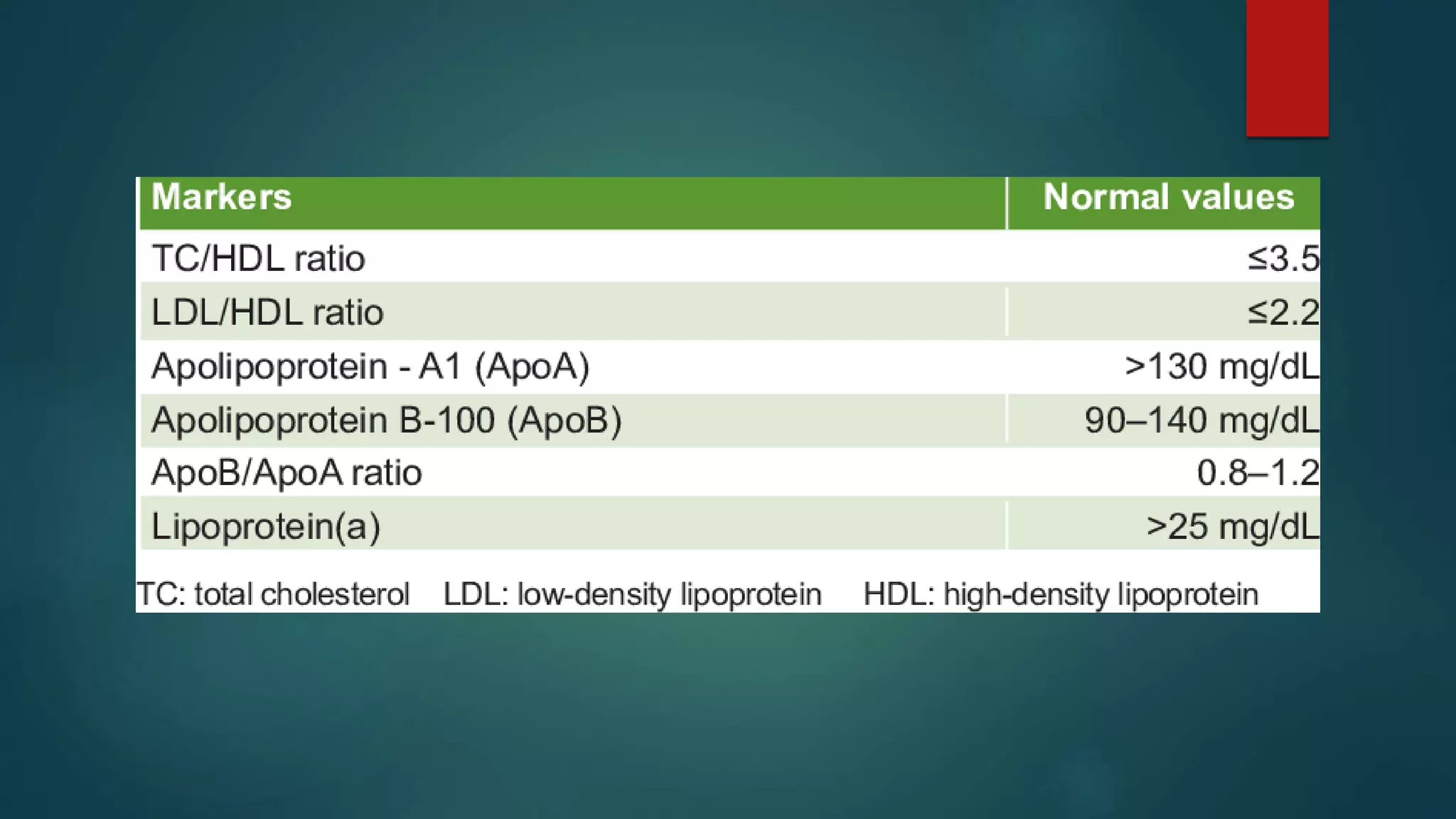 | Markers | Normal values |
|---|---|
| TC/HDL ratio | ≤3.5 |
| LDL/HDL ratio | ≤2.2 |
| Apolipoprotein - A1 (ApoA) | >130 mg/dL |
| Apolipoprotein B-100 (ApoB) | 90–140 mg/dL |
| ApoB/ApoA ratio | 0.8–1.2 |
| Lipoprotein(a) | >25 mg/dL |

TC: total cholesterol LDL: low-density lipoprotein HDL: high-density lipoprotein